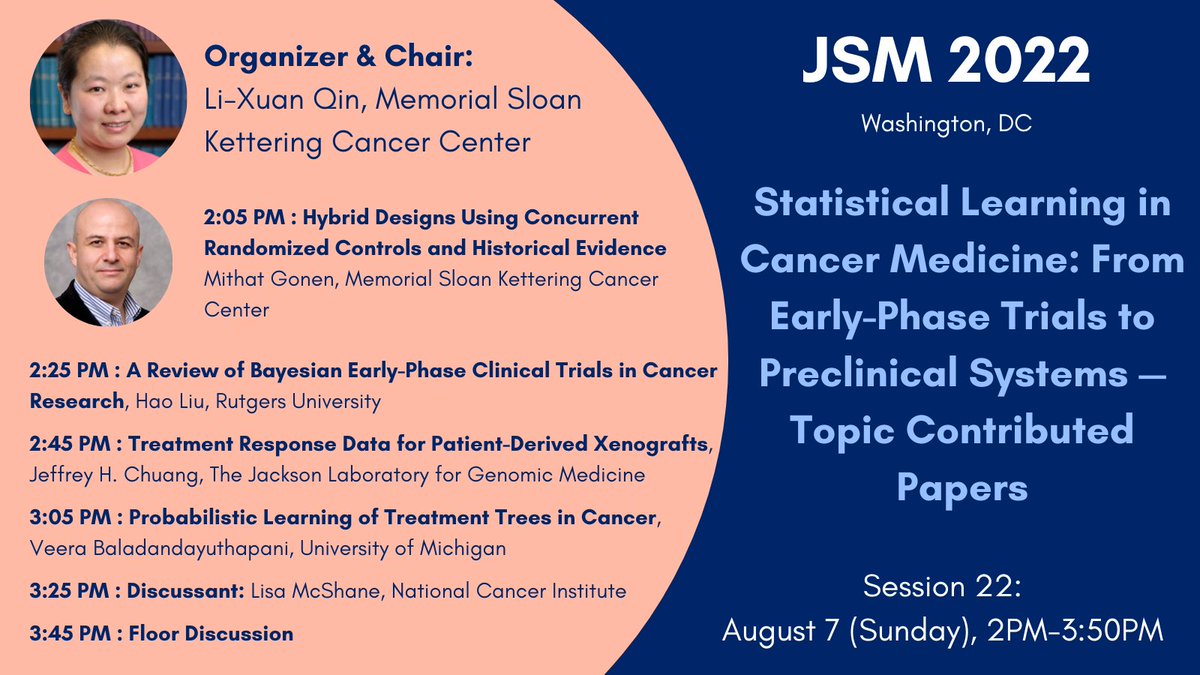 Organizer & Chair:
Li-Xuan Qin, Memorial Sloan Kettering Cancer Center

2:05 PM : Hybrid Designs Using Concurrent Randomized Controls and Historical Evidence
Mithat Gonen, Memorial Sloan Kettering Cancer Center

2:25 PM : A Review of Bayesian Early-Phase Clinical Trials in Cancer Research, Hao Liu, Rutgers University

2:45 PM : Treatment Response Data for Patient-Derived Xenografts, Jeffrey H. Chuang, The Jackson Laboratory for Genomic Medicine

3:05 PM : Probabilistic Learning of Treatment Trees in Cancer, Veera Baladandayuthapani, University of Michigan

3:25 PM : Discussant: Lisa McShane, National Cancer Institute

3:45 PM : Floor Discussion

JSM 2022

Washington, DC

Statistical Learning in Cancer Medicine: From Early-Phase Trials to Preclinical Systems — Topic Contributed Papers

Session 22:
August 7 (Sunday), 2PM-3:50PM